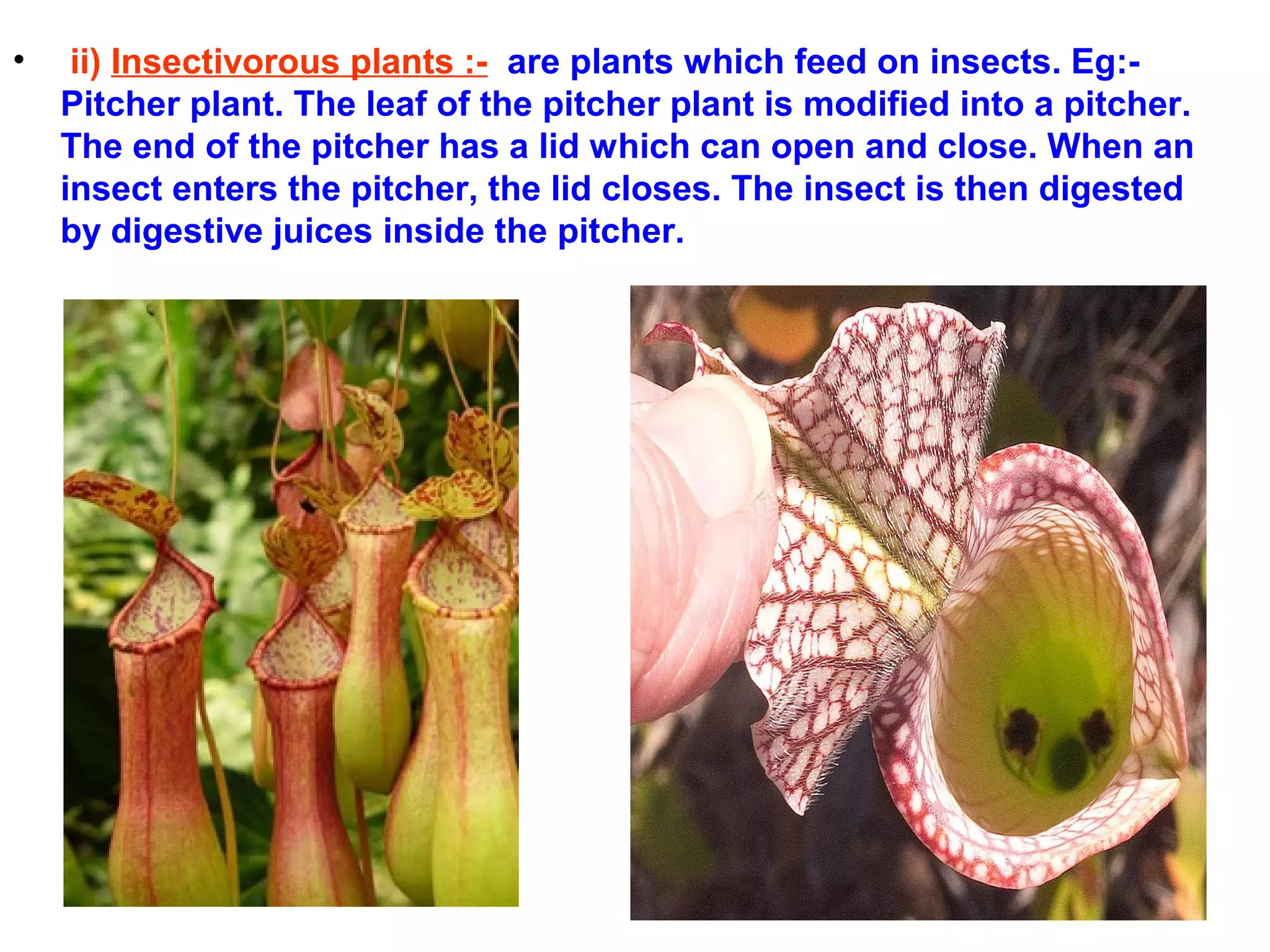 • ii) Insectivorous plants :- are plants which feed on insects. Eg:- Pitcher plant. The leaf of the pitcher plant is modified into a pitcher. The end of the pitcher has a lid which can open and close. When an insect enters the pitcher, the lid closes. The insect is then digested by digestive juices inside the pitcher.